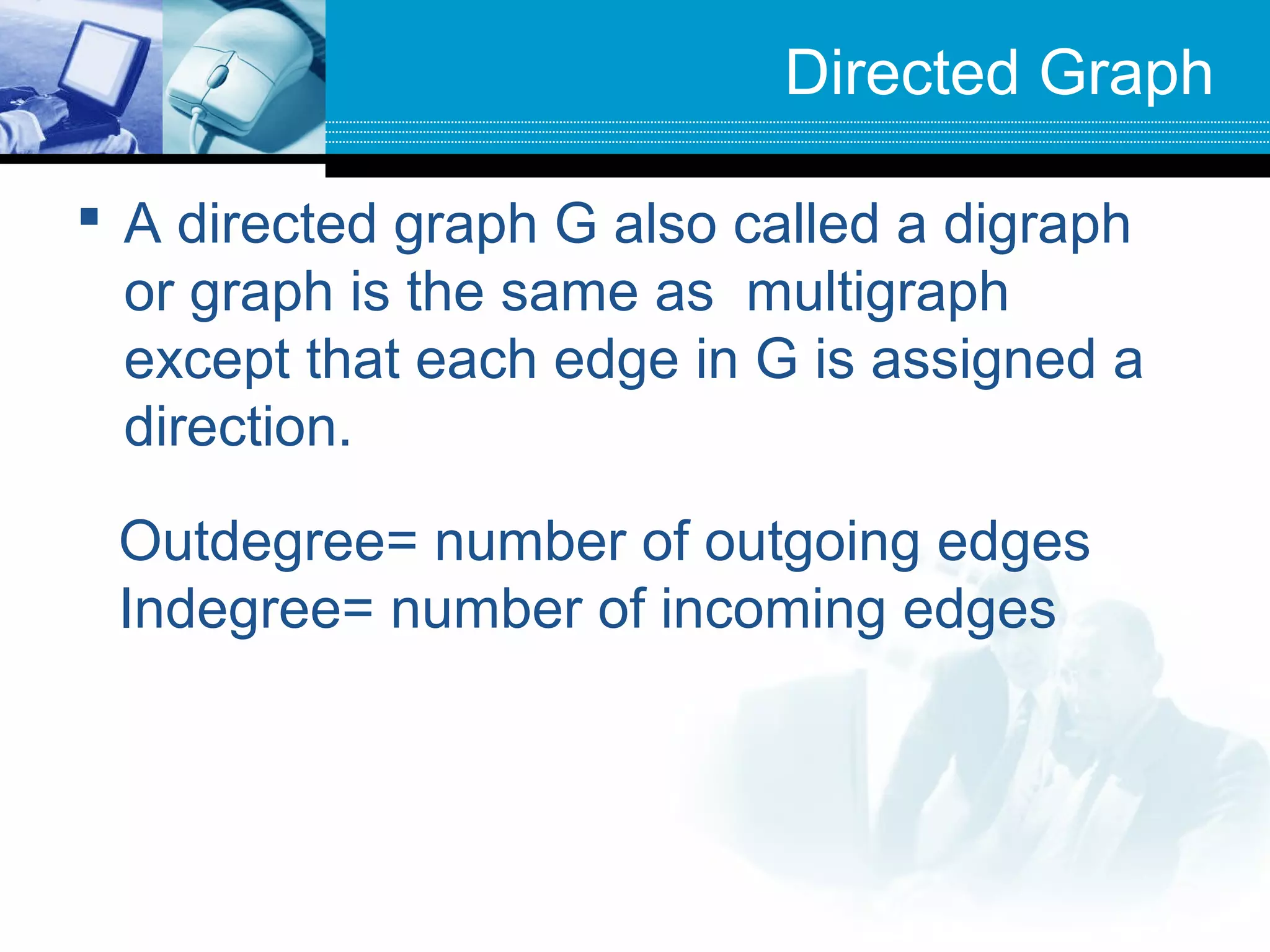 Directed Graph

▪ A directed graph G also called a digraph or graph is the same as  multigraph except that each edge in G is assigned a direction.

Outdegree= number of outgoing edges
Indegree= number of incoming edges